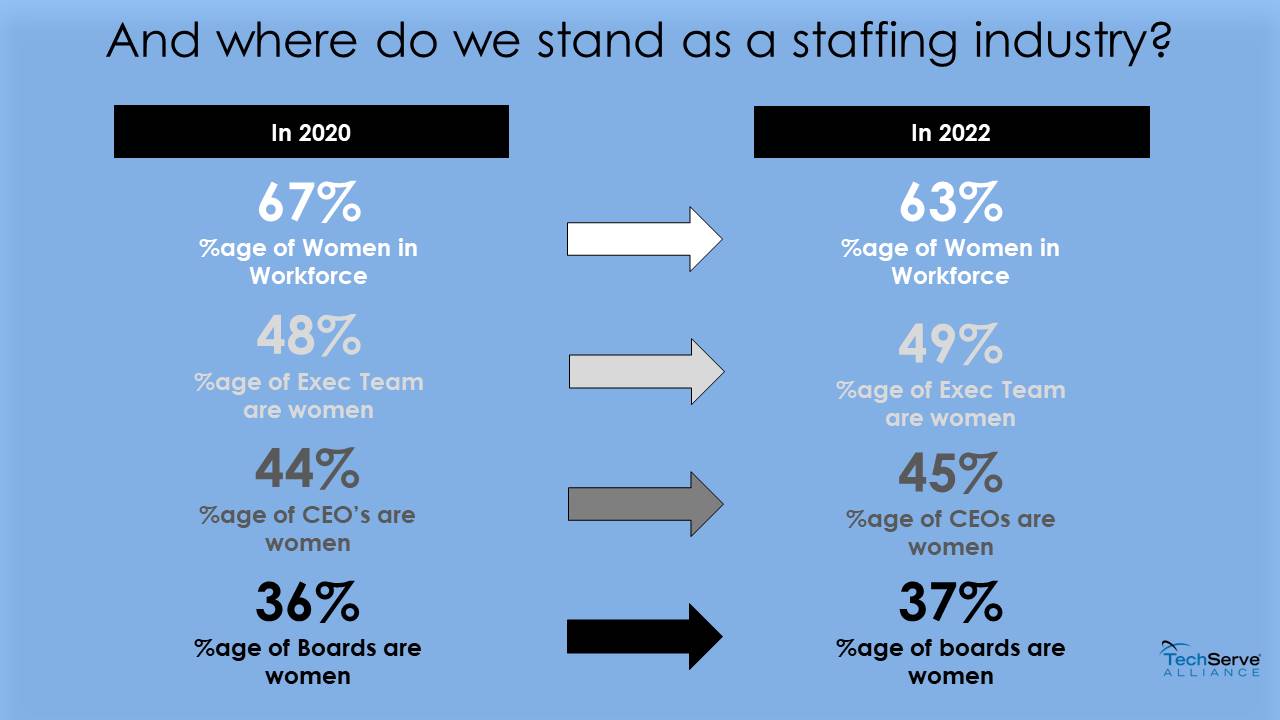 And where do we stand as a staffing industry?

In 2020

67%
%age of Women in Workforce

48%
%age of Exec Team are women

44%
%age of CEO's are women

36%
%age of Boards are women

In 2022

63%
%age of Women in Workforce

49%
%age of Exec Team are women

45%
%age of CEOs are women

37%
%age of boards are women

TechServe ALLIANCE